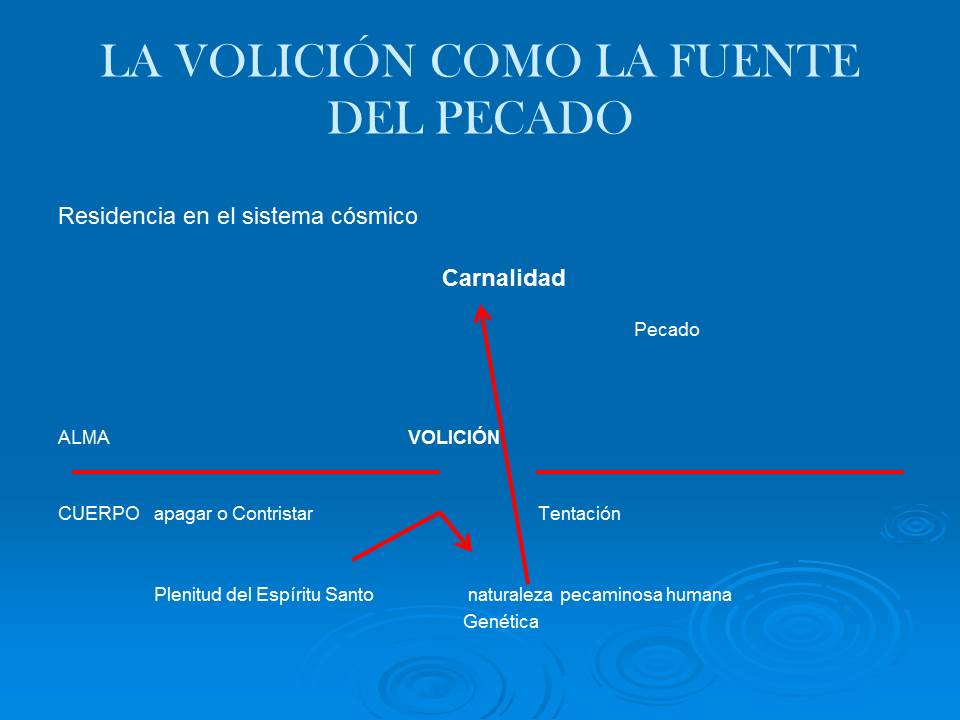 LA VOLICIÓN COMO LA FUENTE DEL PECADO

Residencia en el sistema cósmico

Carnalidad

Pecado

ALMA VOLICIÓN

CUERPO apagar o Contristar Tentación

Plenitud del Espíritu Santo naturaleza pecaminosa humana

Genética